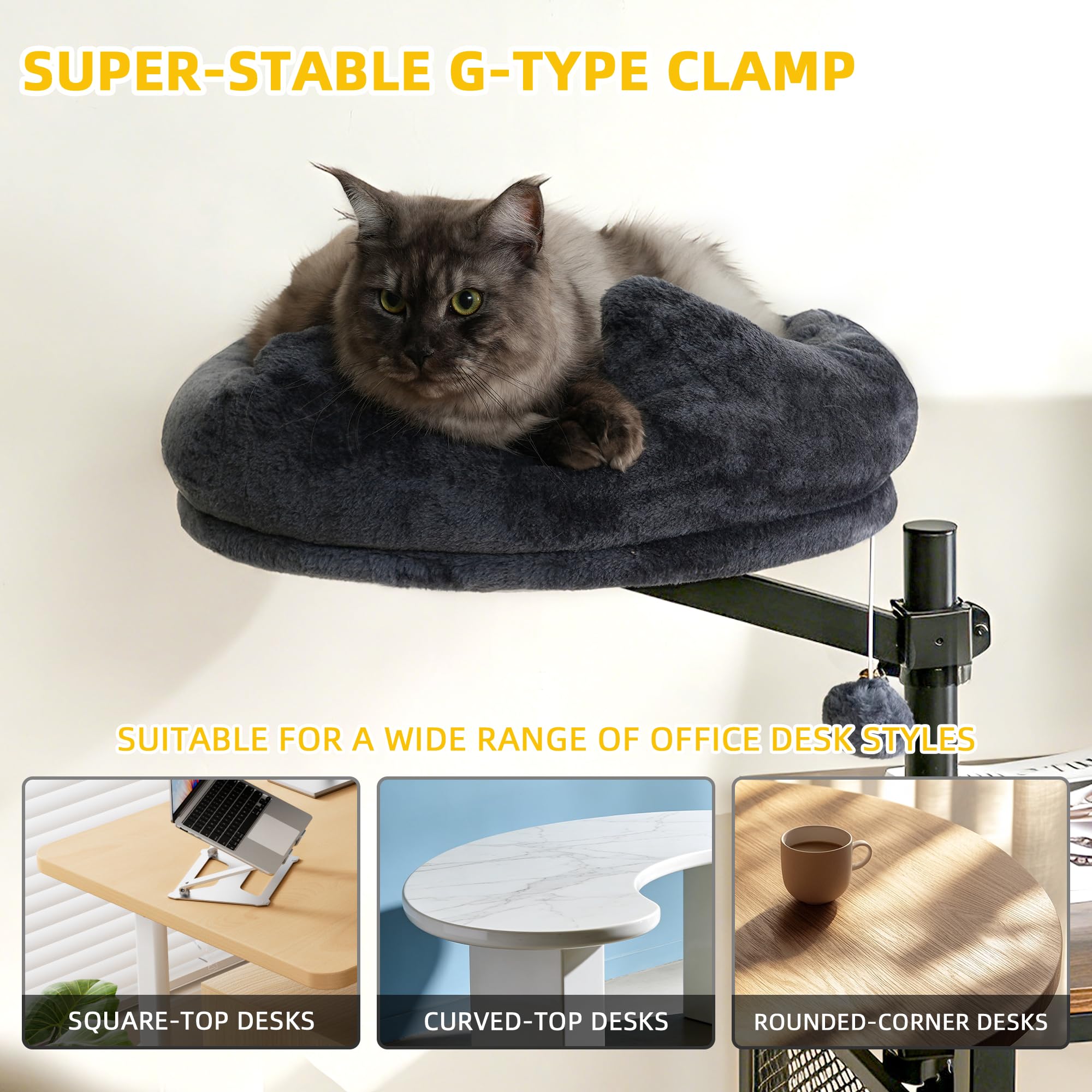 SUPER-STABLE G-TYPE CLAMP

SUITABLE FOR A WIDE RANGE OF OFFICE DESK STYLES

SQUARE-TOP DESKS

CURVED-TOP DESKS

ROUNDED-CORNER DESKS